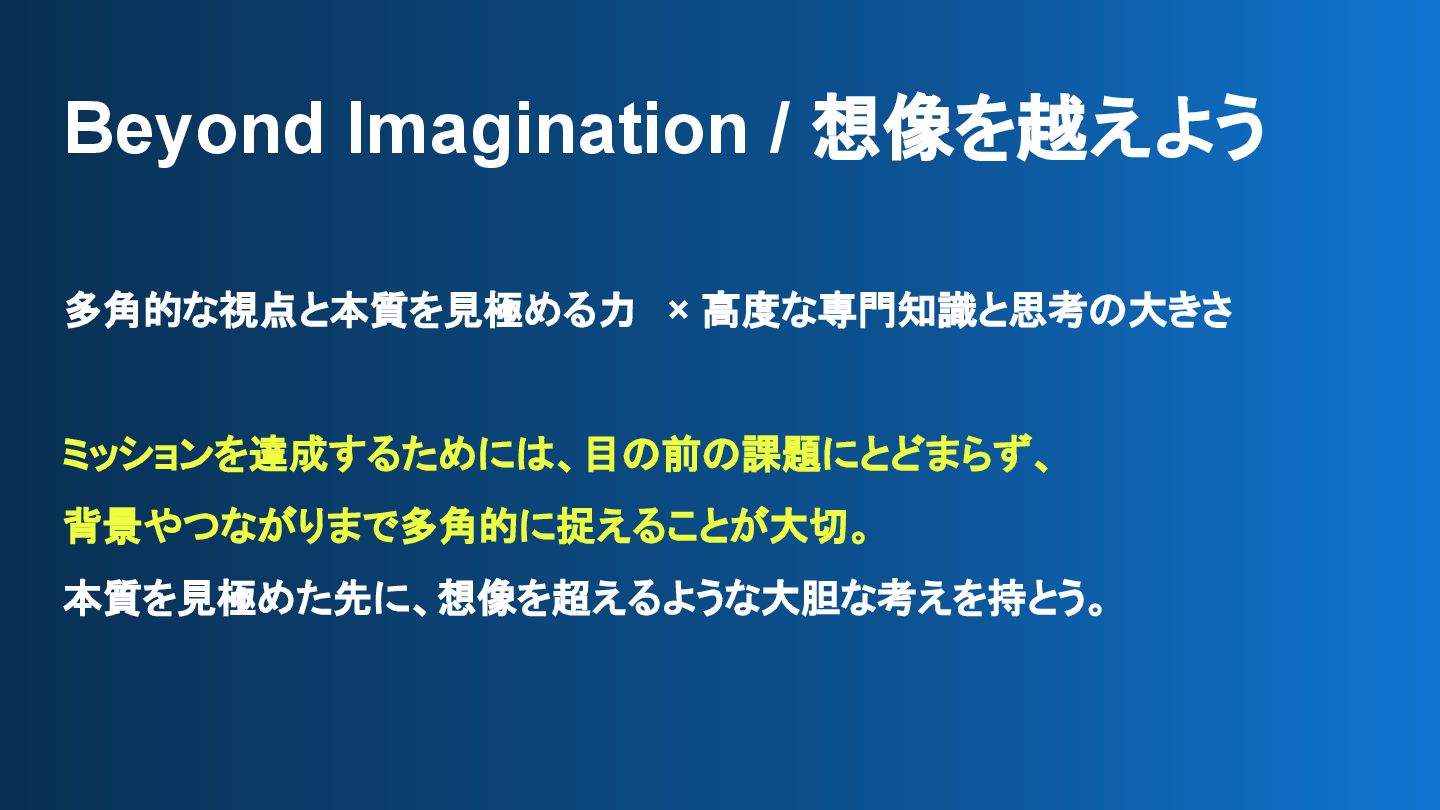 Beyond Imagination / 想像を越えよう

多角的な視点と本質を見極める力　× 高度な専門知識と思考の大きさ

ミッションを達成するためには、目の前の課題にとどまらず、
背景やつながりまで多角的に捉えることが大切。
本質を見極めた先に、想像を超えるような大胆な考えを持とう。